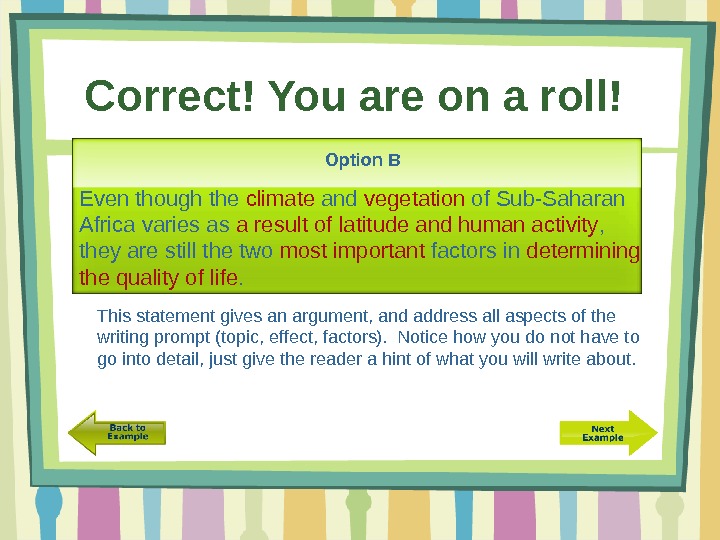 Correct! You are on a roll!

Option B

Even though the climate and vegetation of Sub-Saharan Africa varies as a result of latitude and human activity, they are still the two most important factors in determining the quality of life.

This statement gives an argument, and address all aspects of the writing prompt (topic, effect, factors). Notice how you do not have to go into detail, just give the reader a hint of what you will write about.

Back to Example

Next Example